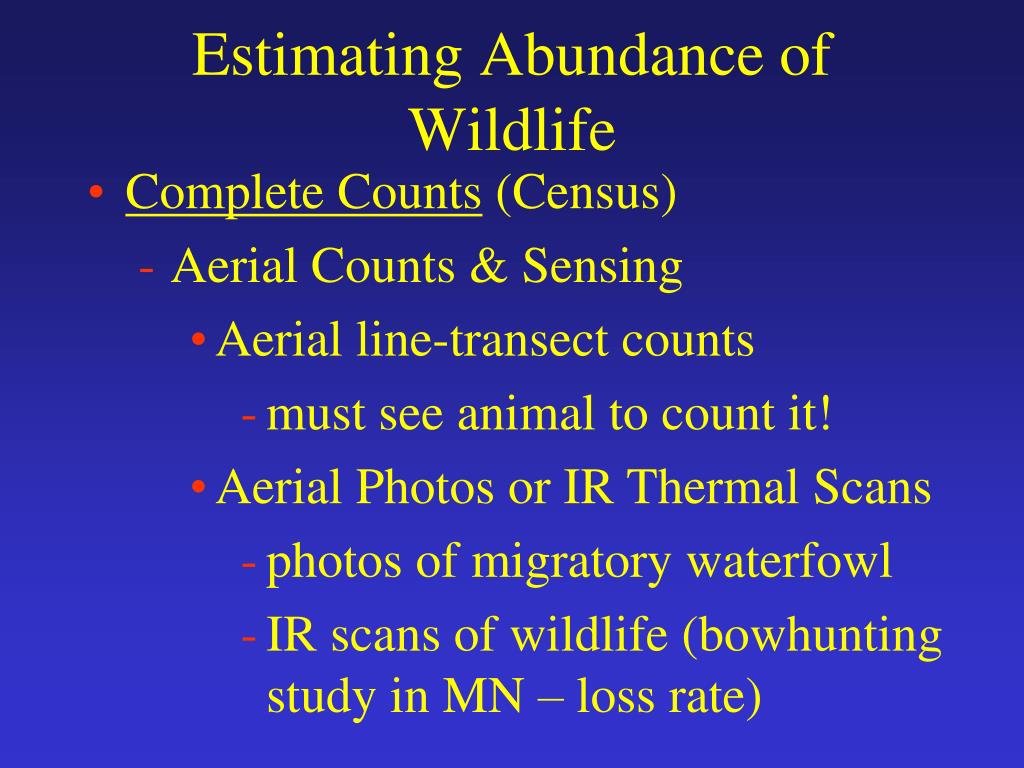 Estimating Abundance of Wildlife

• Complete Counts (Census)
- Aerial Counts & Sensing
• Aerial line-transect counts
- must see animal to count it!
• Aerial Photos or IR Thermal Scans
- photos of migratory waterfowl
- IR scans of wildlife (bowhunting study in MN – loss rate)